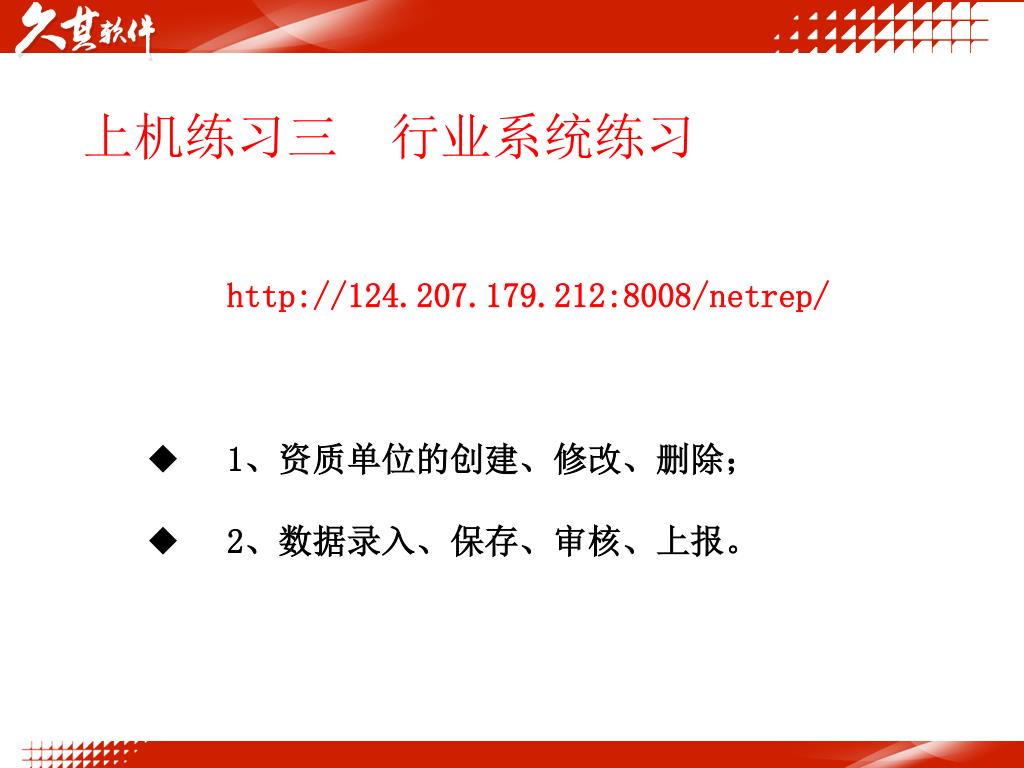 久其软件

上机练习三　行业系统练习

http://124.207.179.212:8008/netrep/

◆　1、资质单位的创建、修改、删除；

◆　2、数据录入、保存、审核、上报。